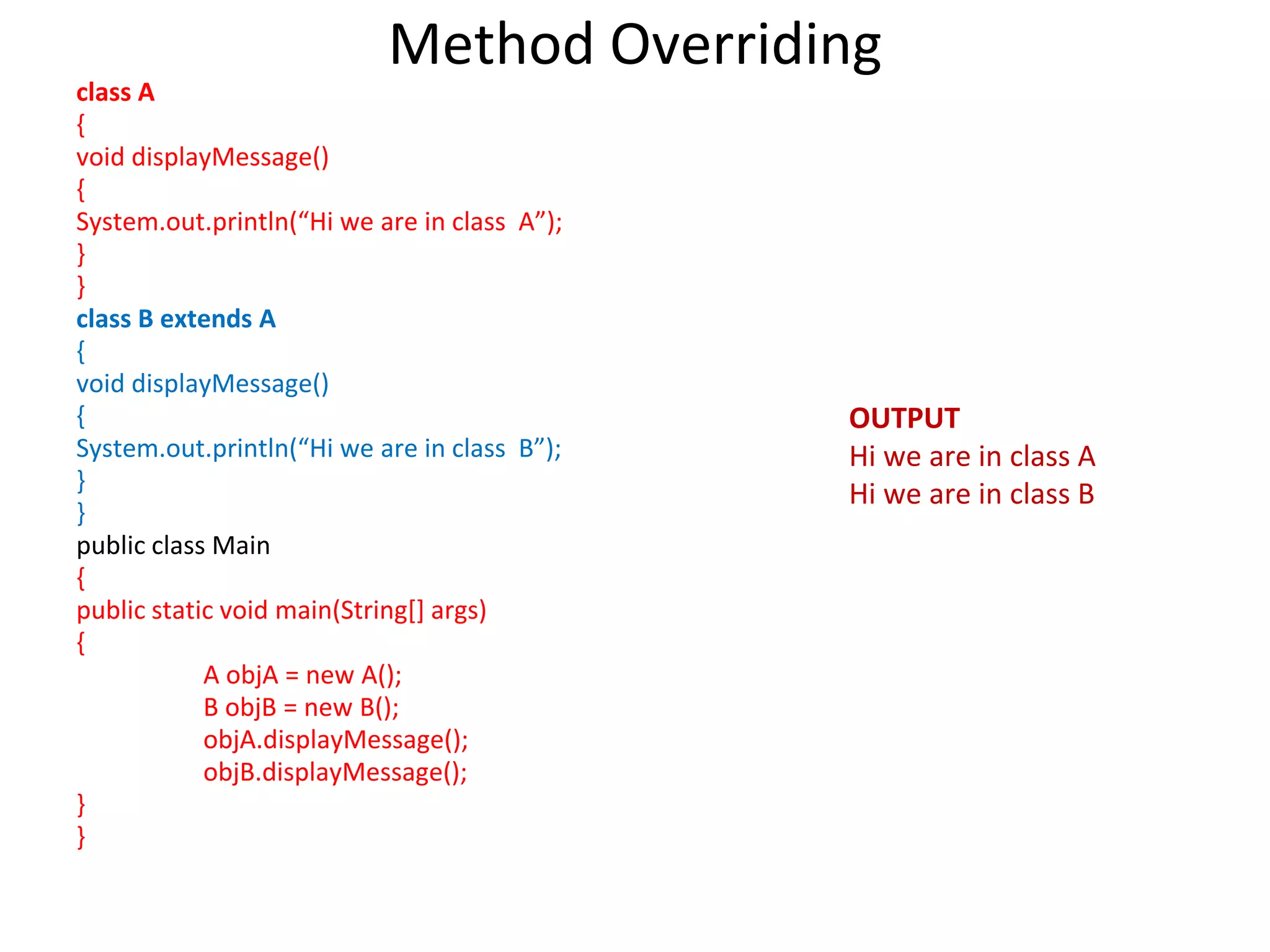 Method Overriding

class A
{
void displayMessage()
{
System.out.println(“Hi we are in class  A”);
}
}
class B extends A
{
void displayMessage()
{
System.out.println(“Hi we are in class  B”);
}
}
public class Main
{
public static void main(String[] args)
{
A objA = new A();
B objB = new B();
objA.displayMessage();
objB.displayMessage();
}
}

OUTPUT
Hi we are in class A
Hi we are in class B